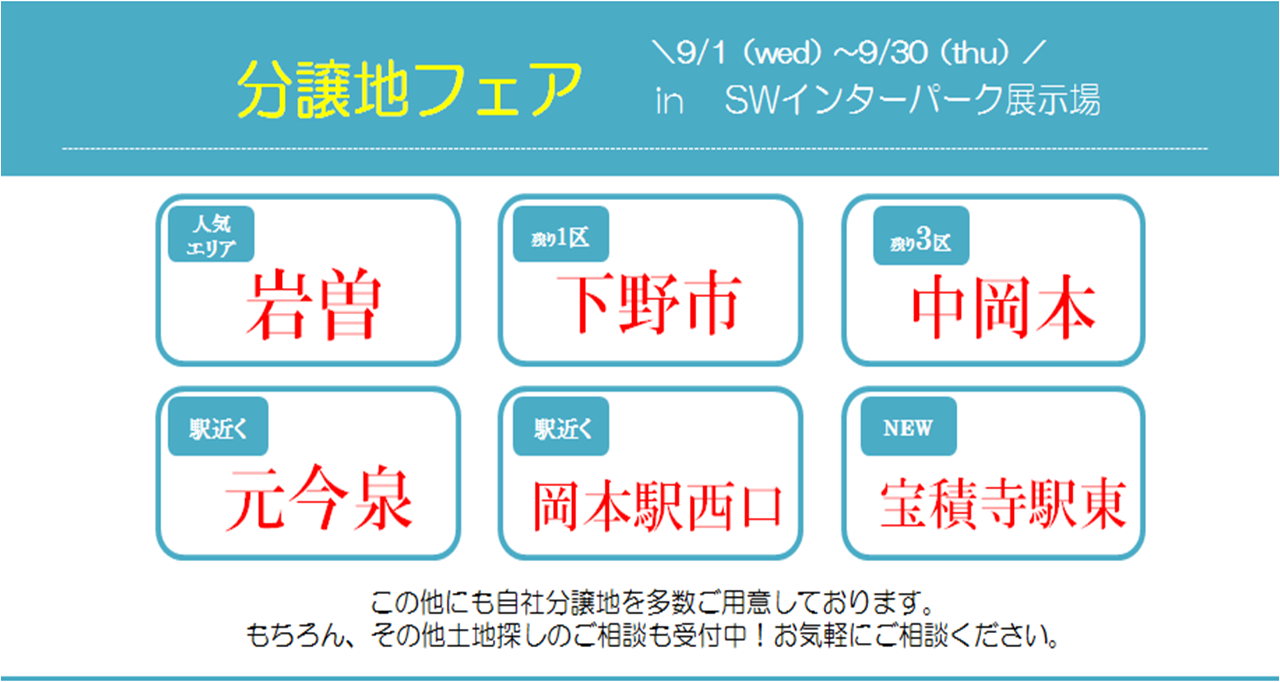 分譲地フェア

＼9/1（wed）~9/30（thu）／
in　SWインターパーク展示場

人気エリア
岩曽

残り1区
下野市

残り3区
中岡本

駅近く
元今泉

駅近く
岡本駅西口

NEW
宝積寺駅東

この他にも自社分譲地を多数ご用意しております。
もちろん、その他土地探しのご相談も受付中！お気軽にご相談ください。